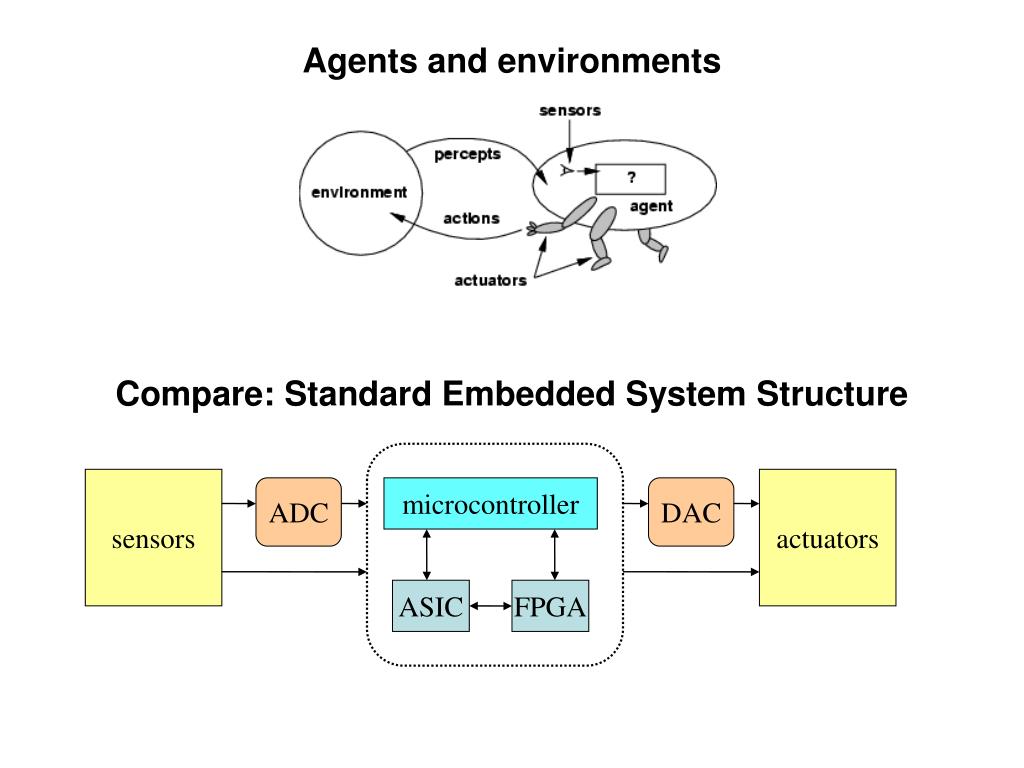 Agents and environments

sensors
percepts
environment
?
agent
actions
actuators

Compare: Standard Embedded System Structure

sensors
ADC
microcontroller
ASIC
FPGA
DAC
actuators